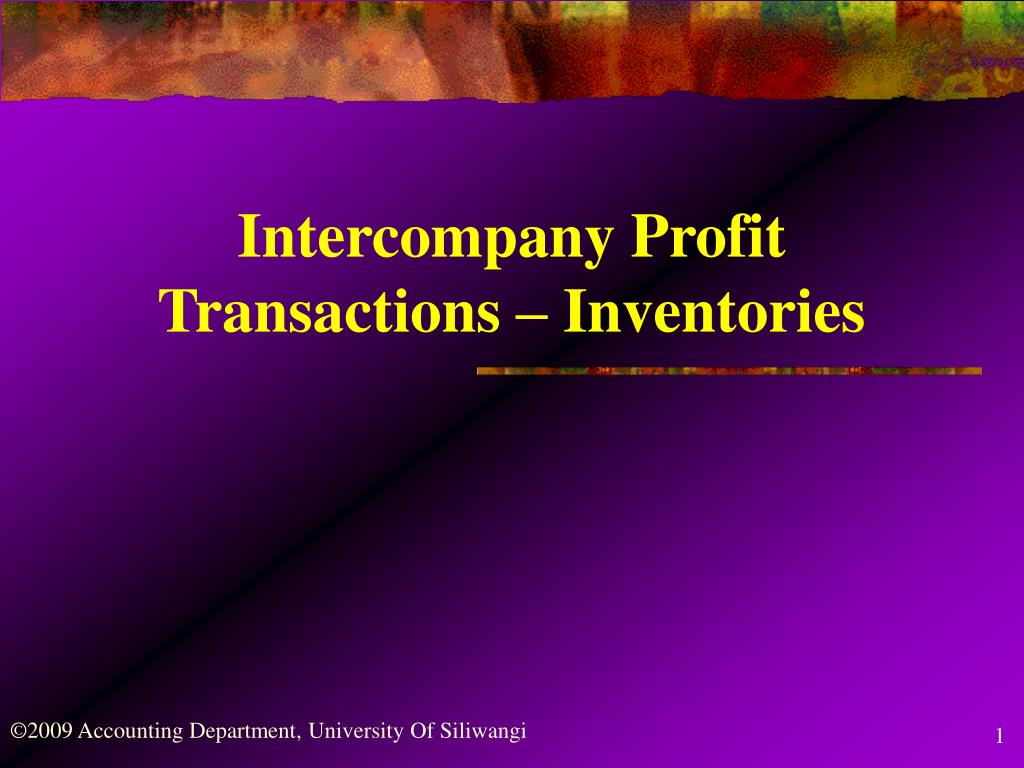 Intercompany Profit Transactions – Inventories

©2009 Accounting Department, University Of Siliwangi

1